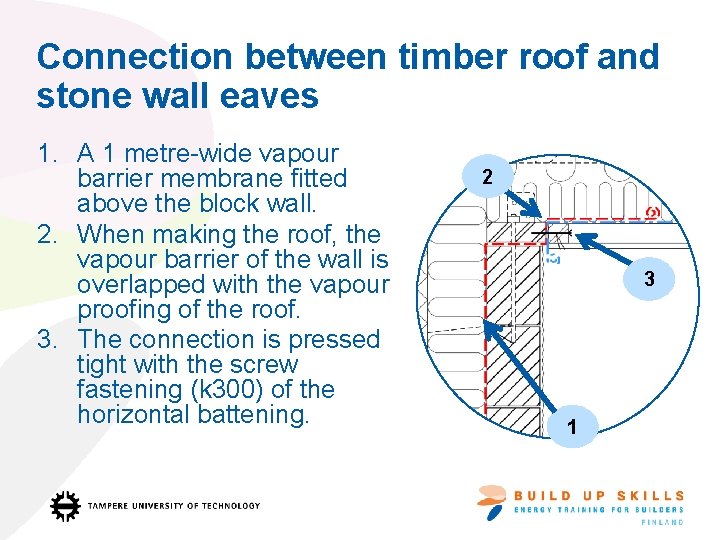 Connection between timber roof and stone wall eaves

1. A 1 metre-wide vapour barrier membrane fitted above the block wall.
2. When making the roof, the vapour barrier of the wall is overlapped with the vapour proofing of the roof.
3. The connection is pressed tight with the screw fastening (k300) of the horizontal battening.

2

3

1

TAMPERE UNIVERSITY OF TECHNOLOGY

BUILD UP SKILLS
ENERGY TRAINING FOR BUILDERS
FINLAND